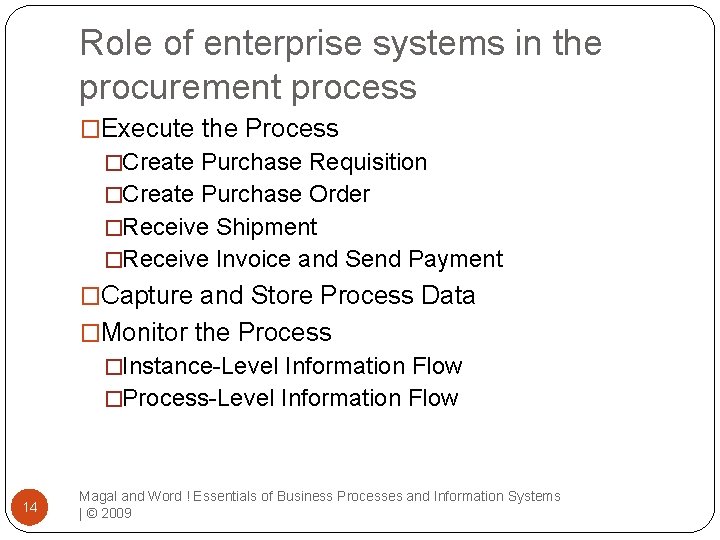 Role of enterprise systems in the procurement process

□Execute the Process
□Create Purchase Requisition
□Create Purchase Order
□Receive Shipment
□Receive Invoice and Send Payment
□Capture and Store Process Data
□Monitor the Process
□Instance-Level Information Flow
□Process-Level Information Flow

14

Magal and Word ! Essentials of Business Processes and Information Systems | © 2009